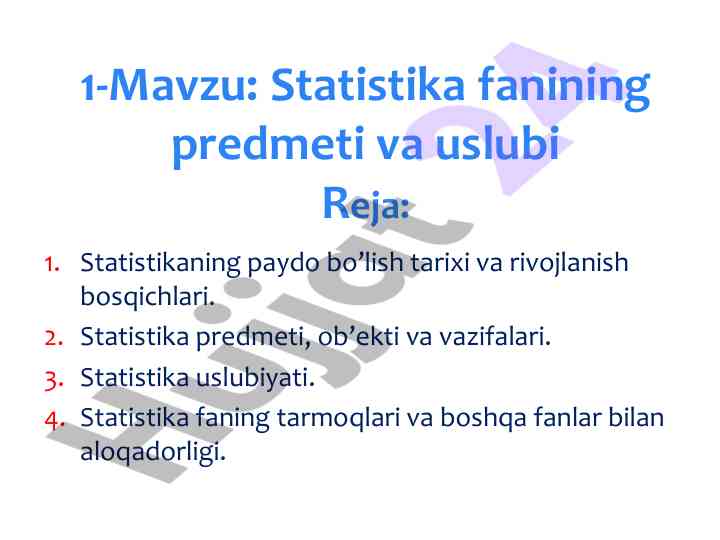 1-Mavzu: Statistika fanining predmeti va uslubi

Reja:

1. Statistikaning paydo bo'lish tarixi va rivojlanish bosqichlari.
2. Statistika predmeti, ob'ekti va vazifalari.
3. Statistika uslubiyati.
4. Statistika faning tarmoqlari va boshqa fanlar bilan aloqadorligi.

Hujjat 24